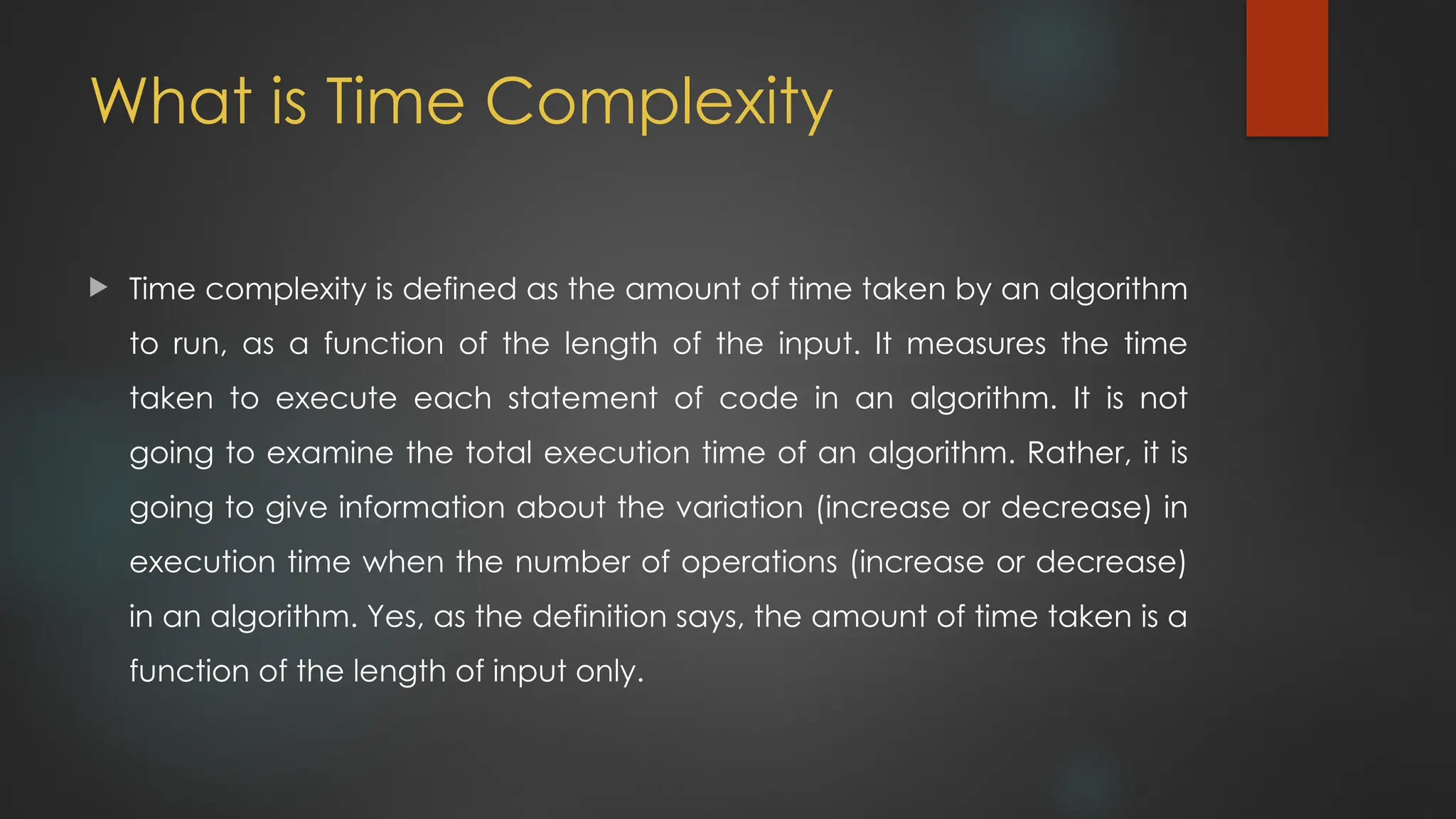 What is Time Complexity

Time complexity is defined as the amount of time taken by an algorithm to run, as a function of the length of the input. It measures the time taken to execute each statement of code in an algorithm. It is not going to examine the total execution time of an algorithm. Rather, it is going to give information about the variation (increase or decrease) in execution time when the number of operations (increase or decrease) in an algorithm. Yes, as the definition says, the amount of time taken is a function of the length of input only.